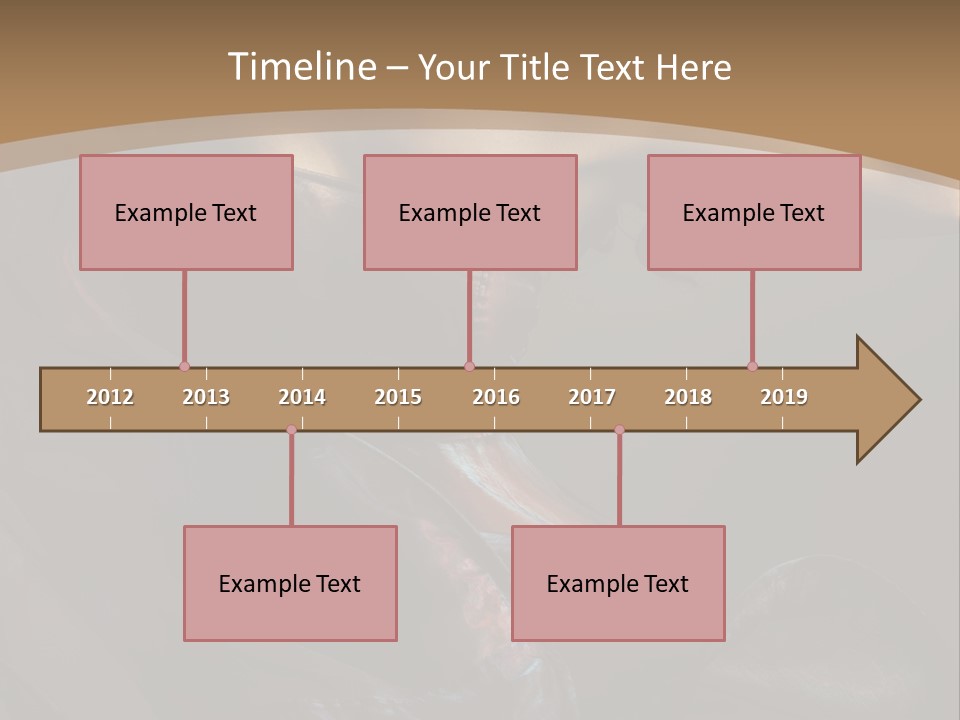 Timeline – Your Title Text Here

Example Text

Example Text

Example Text

2012 2013 2014 2015 2016 2017 2018 2019

Example Text

Example Text